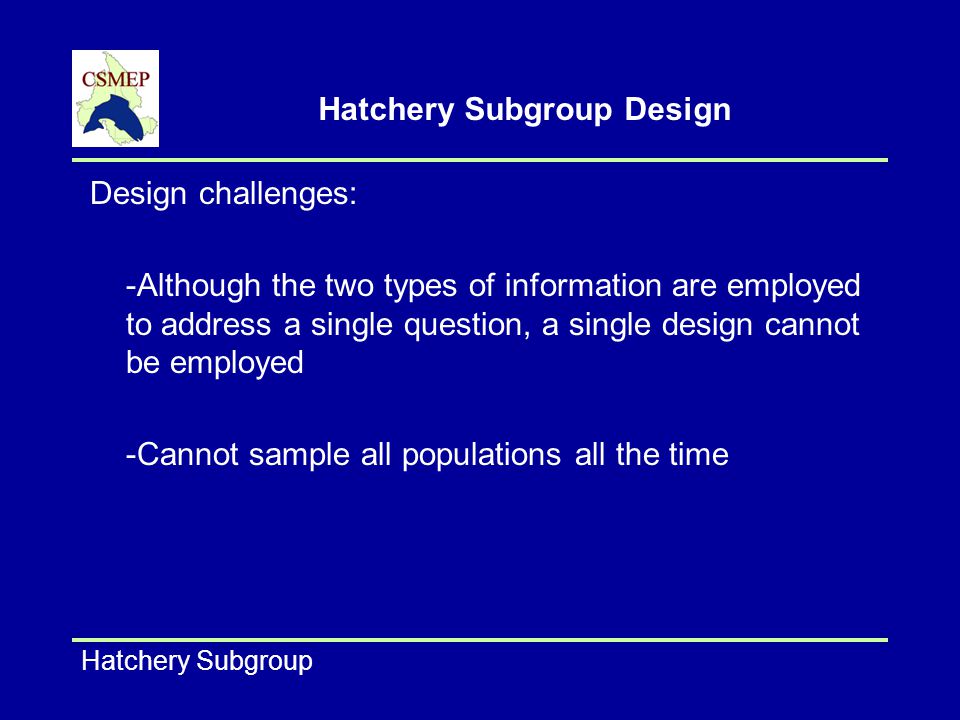 CSMEP

Hatchery Subgroup Design

Design challenges:

-Although the two types of information are employed to address a single question, a single design cannot be employed

-Cannot sample all populations all the time

Hatchery Subgroup